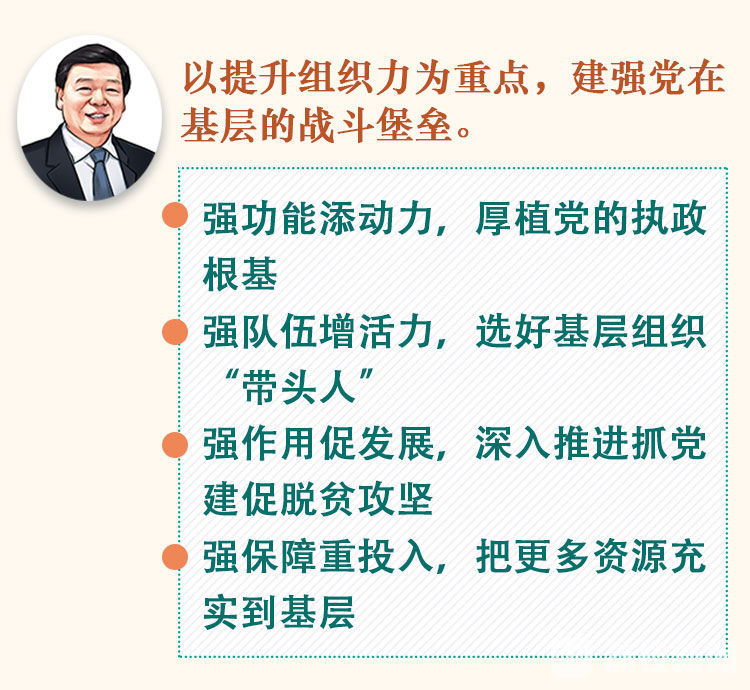 以提升组织力为重点，建强党在基层的战斗堡垒。

强功能添动力，厚植党的执政根基

强队伍增活力，选好基层组织“带头人”

强作用促发展，深入推进抓党建促脱贫攻坚

强保障重投入，把更多资源充实到基层